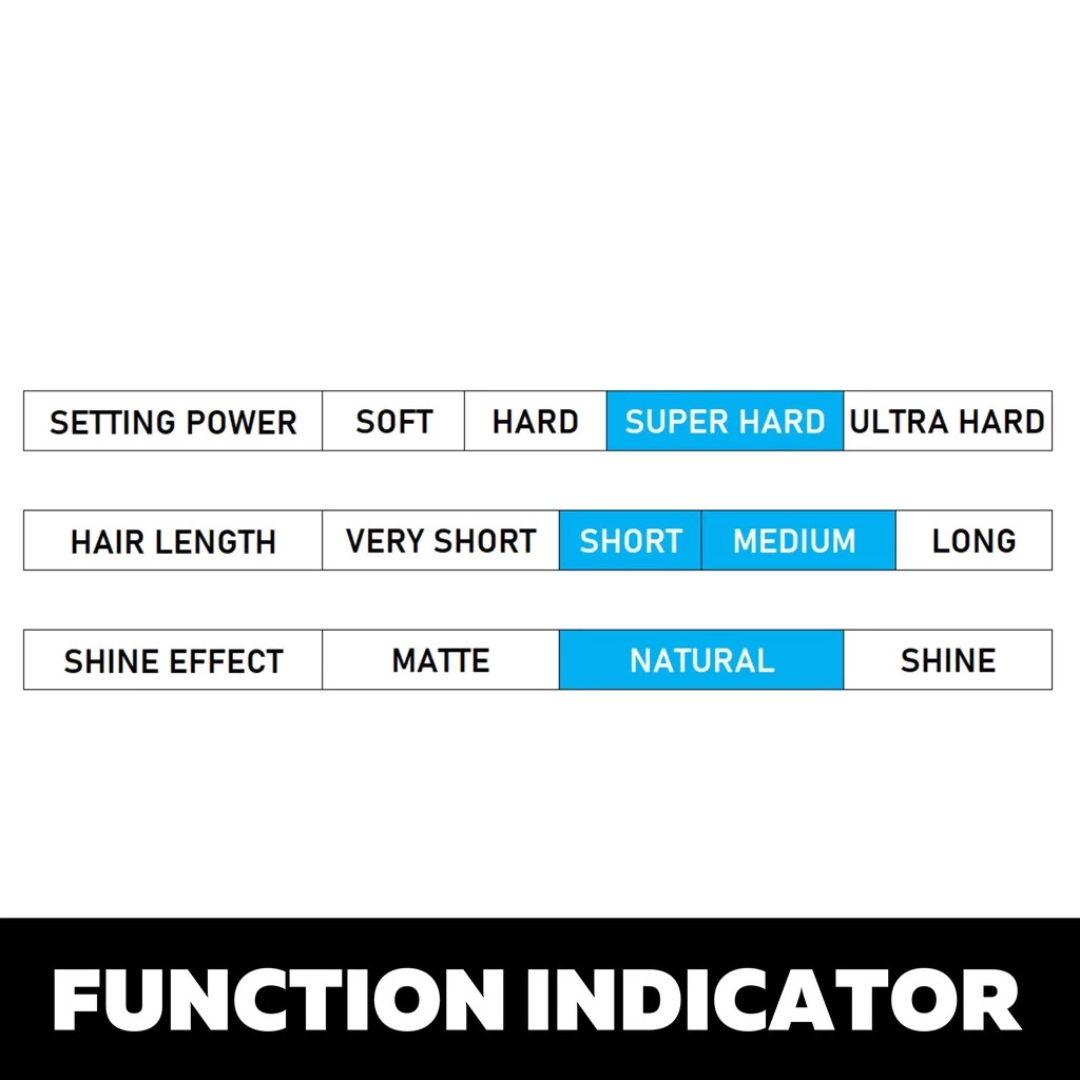 | SETTING POWER | SOFT | HARD | SUPER HARD | ULTRA HARD |
|---|---|---|---|---|

| HAIR LENGTH | VERY SHORT | SHORT | MEDIUM | LONG |
|---|---|---|---|---|

| SHINE EFFECT | MATTE | NATURAL | SHINE |
|---|---|---|---|

FUNCTION INDICATOR